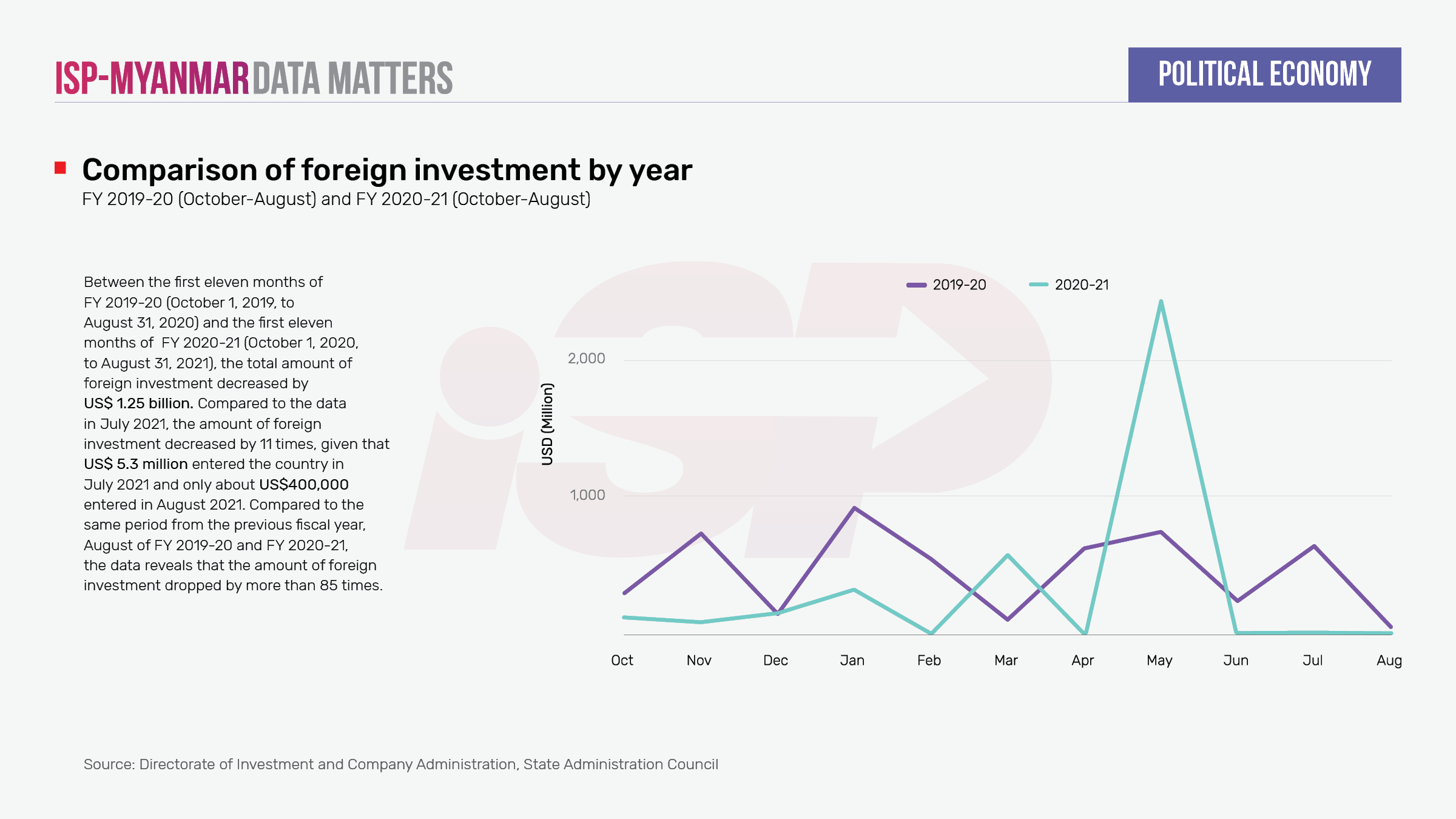 ISP-MYANMAR DATA MATTERS

POLITICAL ECONOMY

Comparison of foreign investment by year
FY 2019-20 (October-August) and FY 2020-21 (October-August)

Between the first eleven months of FY 2019-20 (October 1, 2019, to August 31, 2020) and the first eleven months of FY 2020-21 (October 1, 2020, to August 31, 2021), the total amount of foreign investment decreased by US$ 1.25 billion. Compared to the data in July 2021, the amount of foreign investment decreased by 11 times, given that US$ 5.3 million entered the country in July 2021 and only about US$400,000 entered in August 2021. Compared to the same period from the previous fiscal year, August of FY 2019-20 and FY 2020-21, the data reveals that the amount of foreign investment dropped by more than 85 times.

2019-20
2020-21

USD (Million)

2,000
1,000

Oct
Nov
Dec
Jan
Feb
Mar
Apr
May
Jun
Jul
Aug

Source: Directorate of Investment and Company Administration, State Administration Council